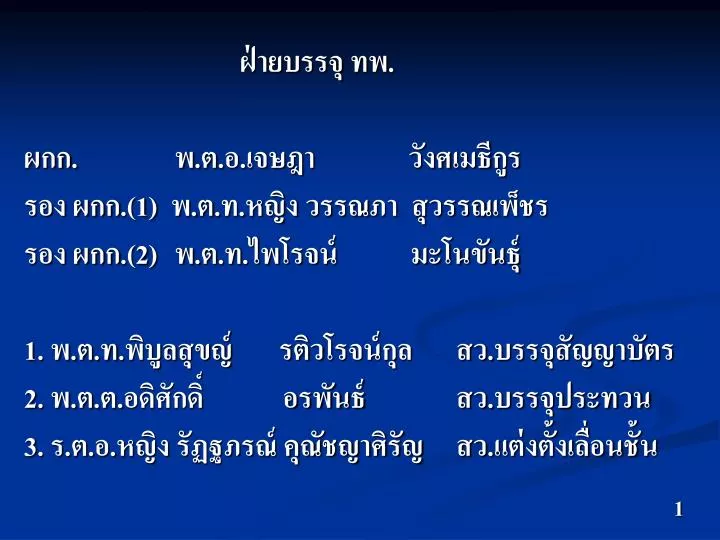 ฝ่ายบรรจุ ทพ.

ผกก. พ.ต.อ.เจษฎา วังศเมธีกูร
รอง ผกก.(1) พ.ต.ท.หญิง วรรณภา สุวรรณเพ็ชร
รอง ผกก.(2) พ.ต.ท.ไพโรจน์ มะโนขันธุ์

1. พ.ต.ท.พิบูลสุขญ์ รติวโรจน์กุล สว.บรรจุสัญญาบัตร
2. พ.ต.ต.อดิศักดิ์ อรพันธ์ สว.บรรจุประทวน
3. ร.ต.อ.หญิง รัฏฐภรณ์ คุณัชญาศิรัญ สว.แต่งตั้งเลื่อนชั้น

1